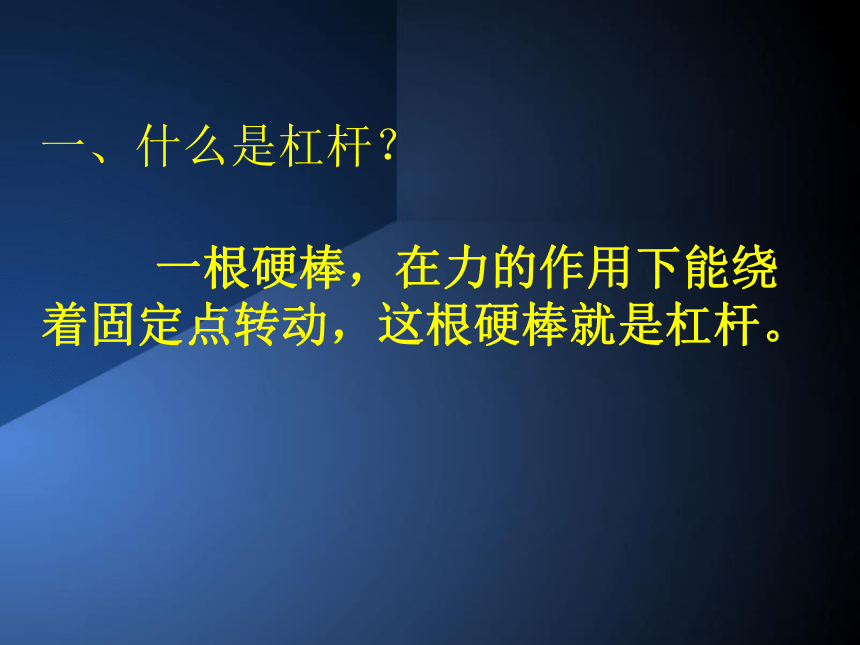 一、什么是杠杆？

一根硬棒，在力的作用下能绕着固定点转动，这根硬棒就是杠杆。